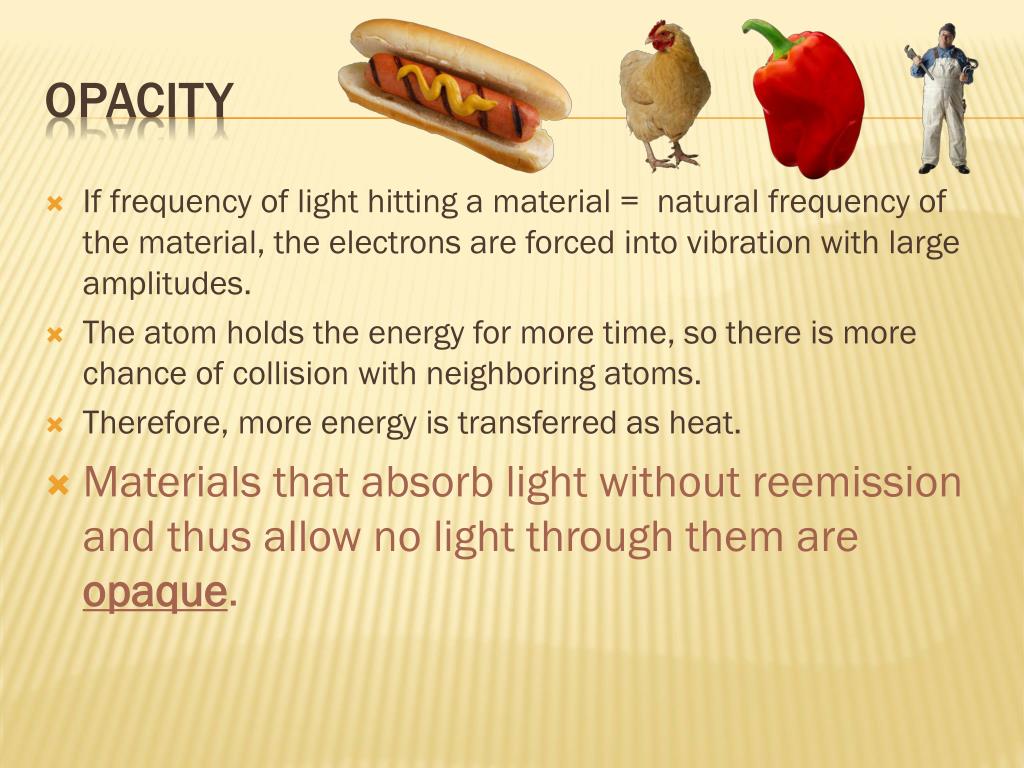 OPACITY

If frequency of light hitting a material = natural frequency of the material, the electrons are forced into vibration with large amplitudes.

The atom holds the energy for more time, so there is more chance of collision with neighboring atoms.

Therefore, more energy is transferred as heat.

Materials that absorb light without reemission and thus allow no light through them are opaque.